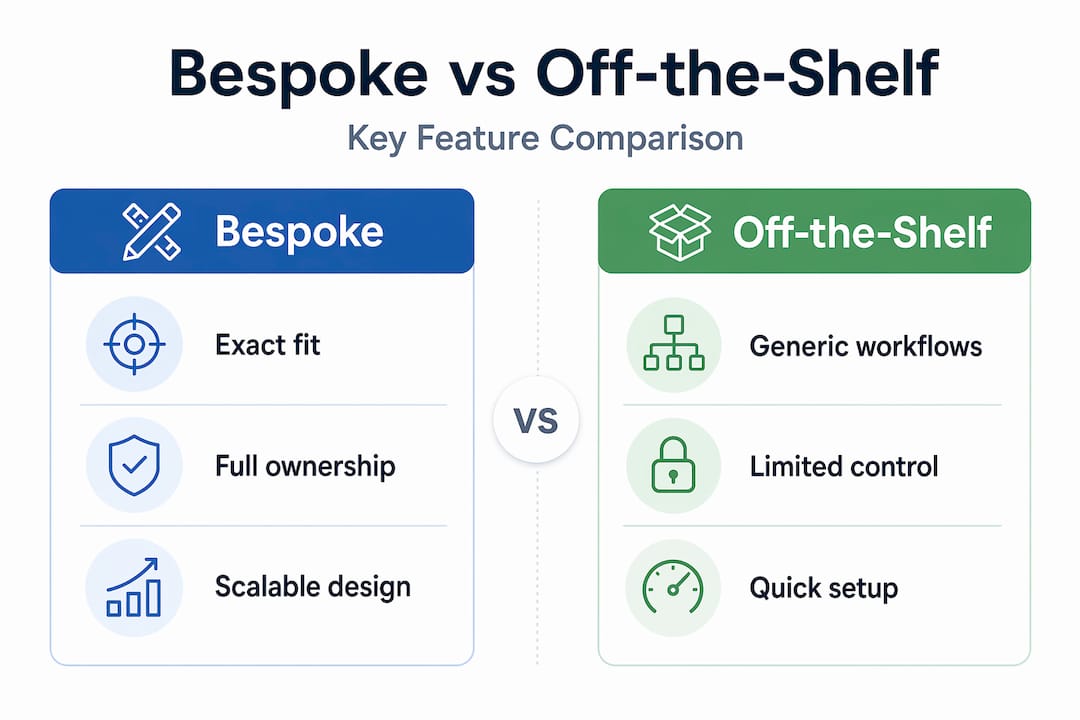 Bespoke vs Off-the-Shelf

Key Feature Comparison

Bespoke

Exact fit

Full ownership

Scalable design

VS

Off-the-Shelf

Generic workflows

Limited control

Quick setup